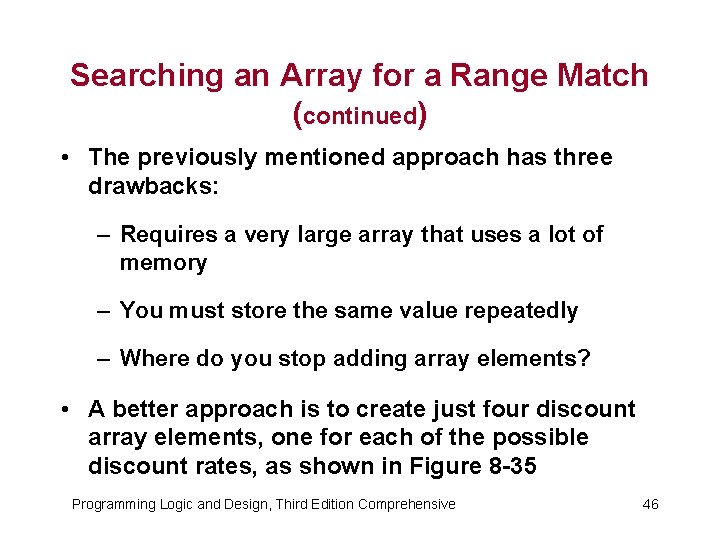 Searching an Array for a Range Match (continued)

• The previously mentioned approach has three drawbacks:

– Requires a very large array that uses a lot of memory

– You must store the same value repeatedly

– Where do you stop adding array elements?

• A better approach is to create just four discount array elements, one for each of the possible discount rates, as shown in Figure 8-35

Programming Logic and Design, Third Edition Comprehensive

46